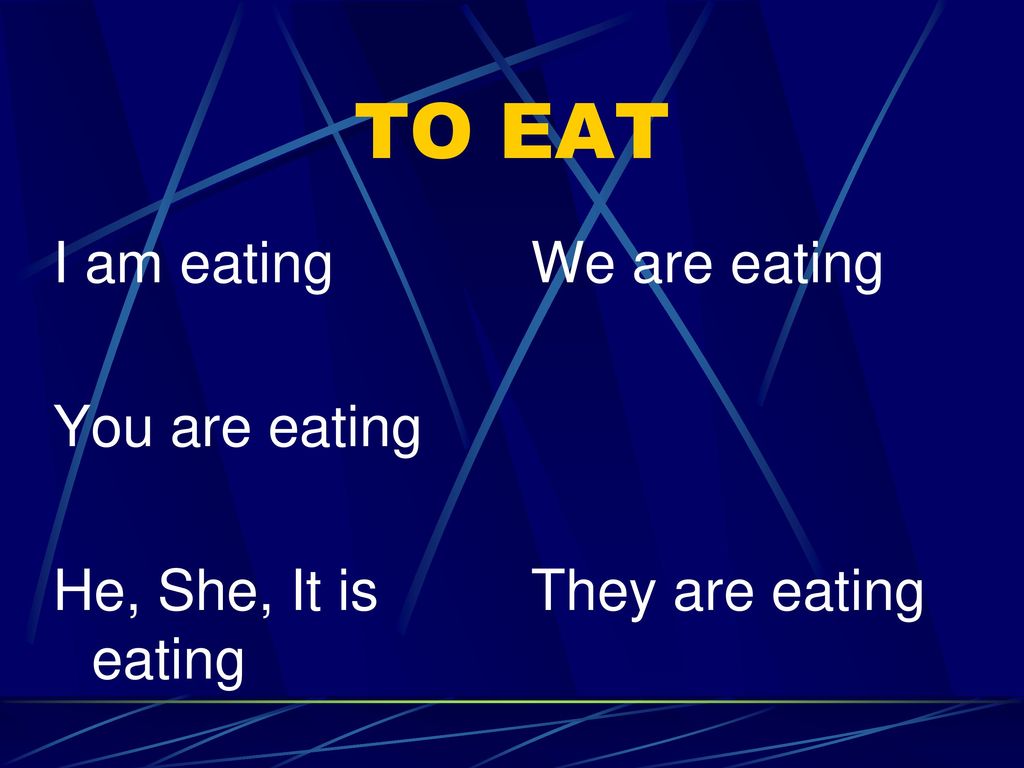 TO EAT

I am eating

You are eating

He, She, It is eating

We are eating

They are eating